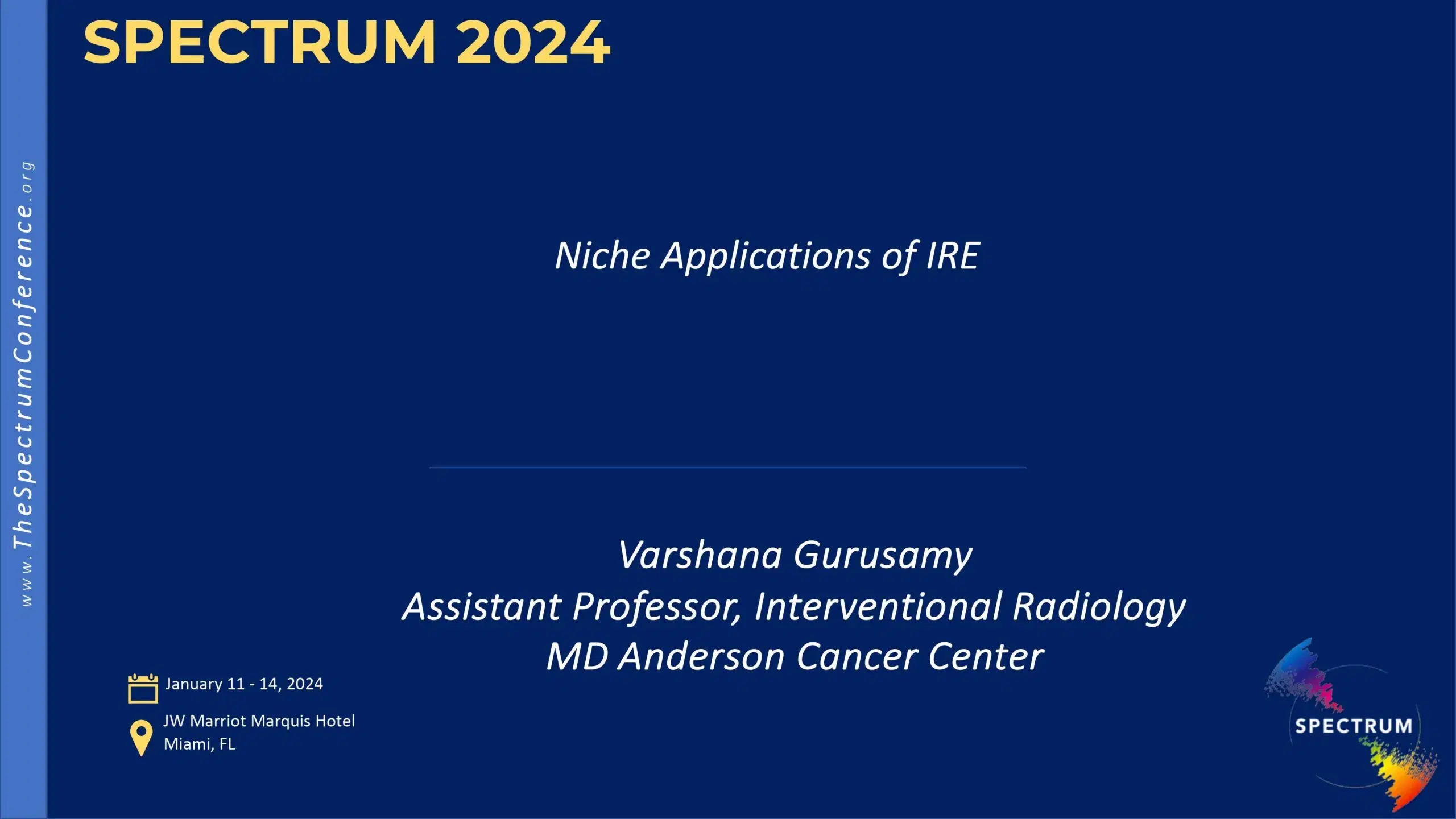 SPECTRUM 2024

www.TheSpectrumConference.org

Niche Applications of IRE

Varshana Gurusamy
Assistant Professor, Interventional Radiology
MD Anderson Cancer Center

January 11 - 14, 2024

JW Marriot Marquis Hotel
Miami, FL

SPECTRUM